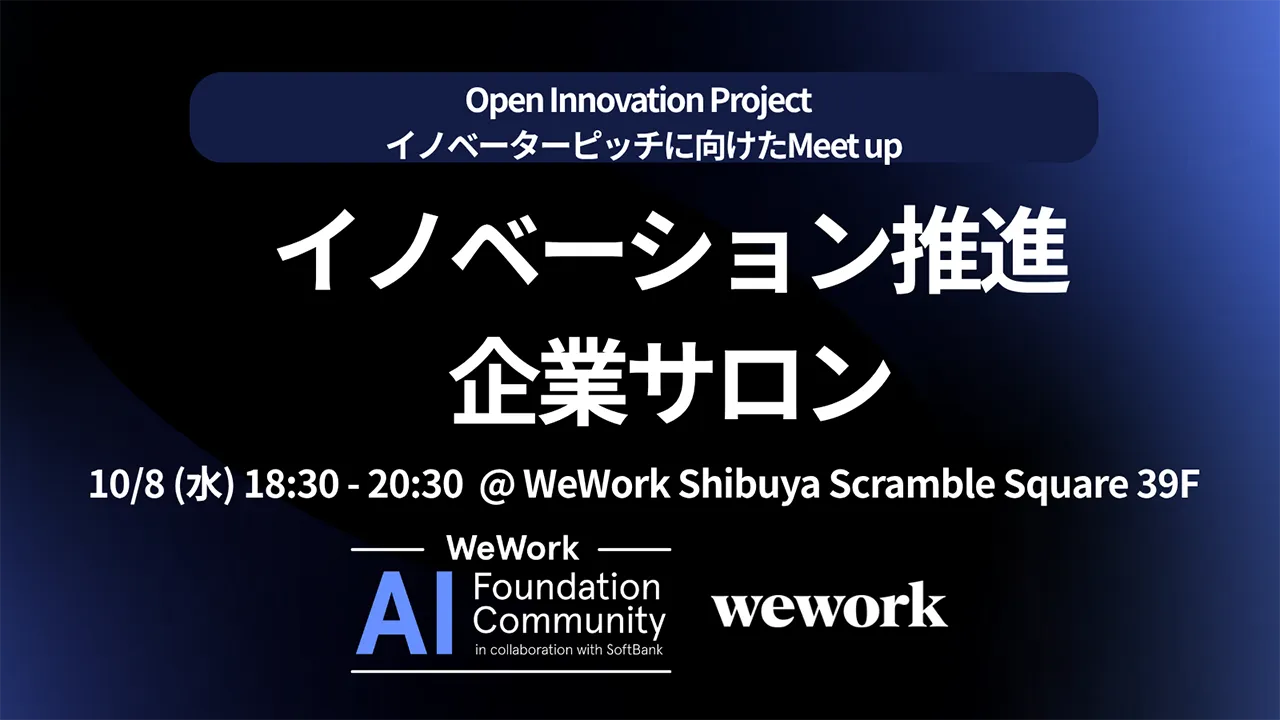 Open Innovation Project
イノベーターピッチに向けたMeet up

イノベーション推進
企業サロン

10/8 (水) 18:30 - 20:30 @ WeWork Shibuya Scramble Square 39F

WeWork
AI Foundation Community
in collaboration with SoftBank

wework